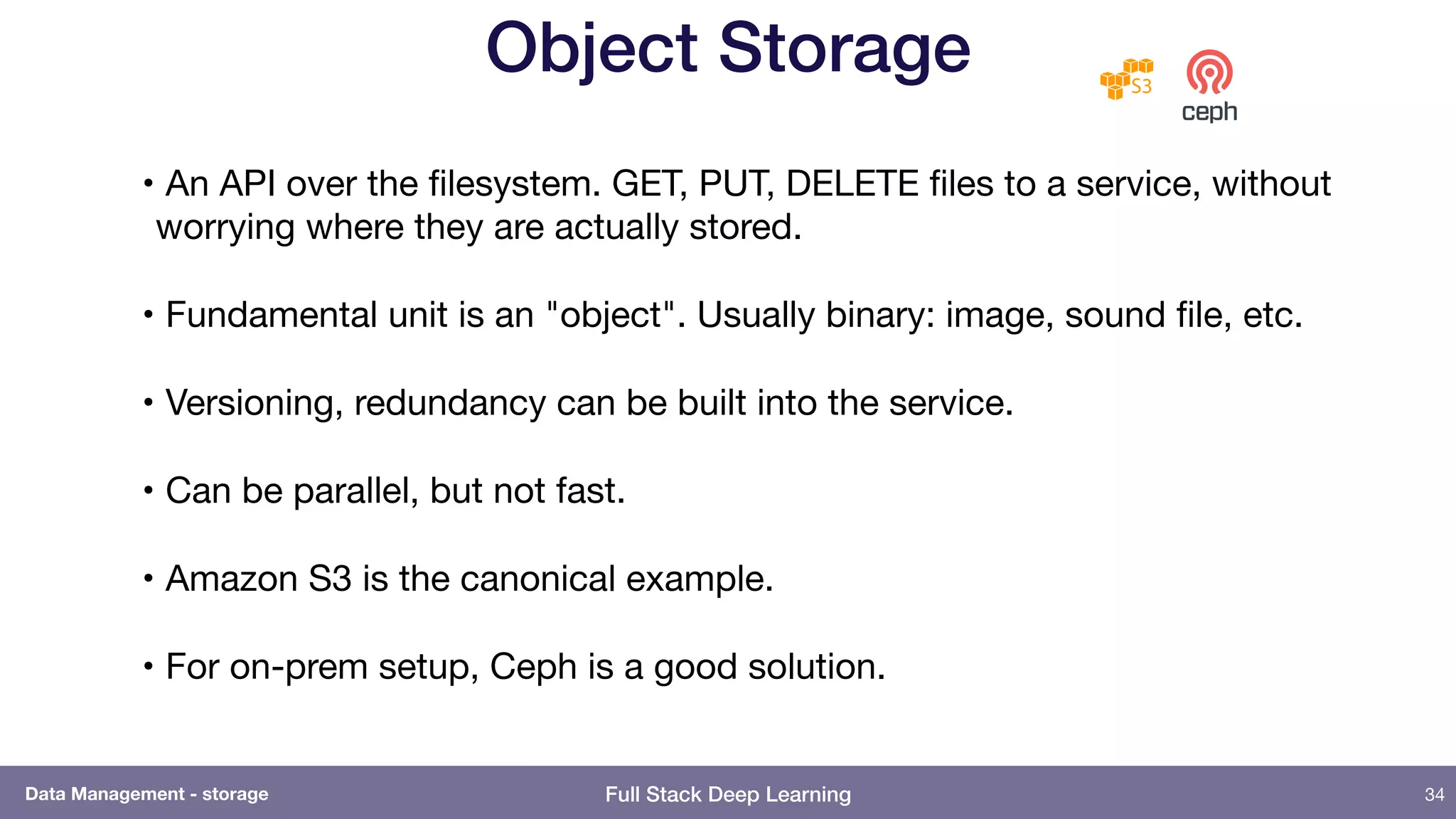 Object Storage

S3

ceph

• An API over the filesystem. GET, PUT, DELETE files to a service, without worrying where they are actually stored.

• Fundamental unit is an "object". Usually binary: image, sound file, etc.

• Versioning, redundancy can be built into the service.

• Can be parallel, but not fast.

• Amazon S3 is the canonical example.

• For on-prem setup, Ceph is a good solution.

Data Management - storage

Full Stack Deep Learning

34